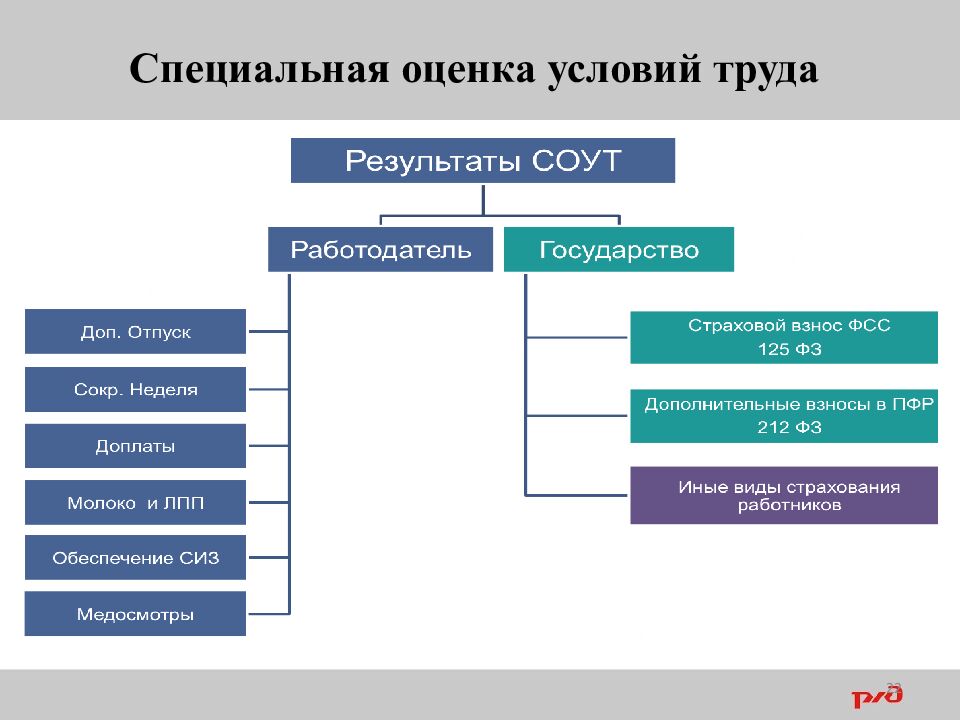 Специальная оценка условий труда

Результаты СОУТ

Работодатель

Государство

Доп. Отпуск

Сокр. Неделя

Доплаты

Молоко и ЛПП

Обеспечение СИЗ

Медосмотры

Страховой взнос ФСС
125 ФЗ

Дополнительные взносы в ПФР
212 ФЗ

Иные виды страхования работников

23

РЖД